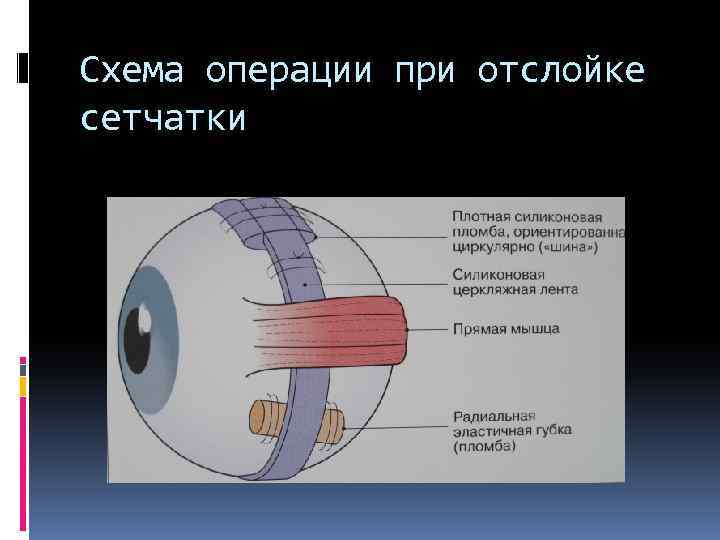 Схема операции при отслойке сетчатки

Плотная силиконовая пломба, ориентированна циркулярно («шина»)

Силиконовая церкляжная лента

Прямая мышца

Радиальная эластичная губка (пломба)